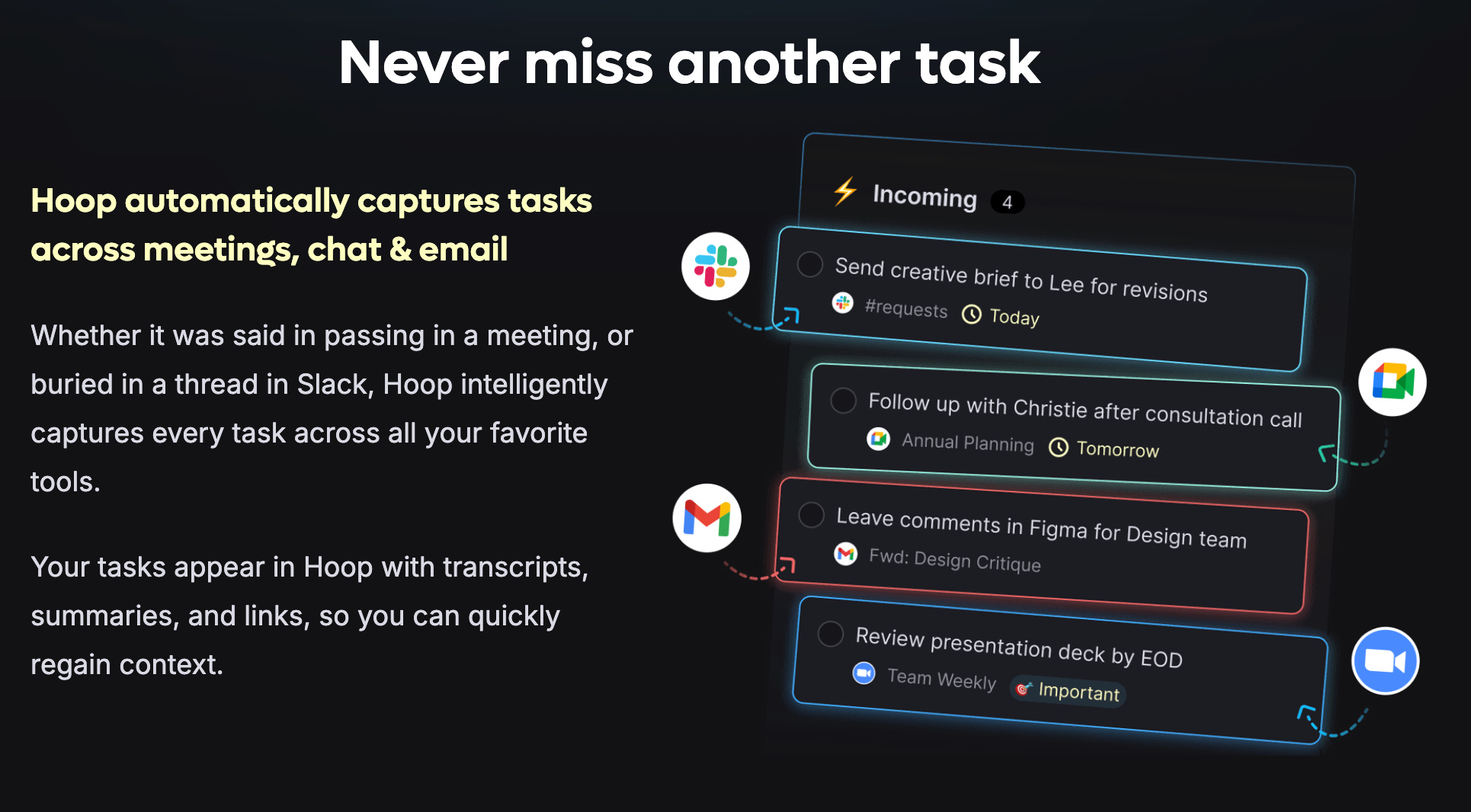 Never miss another task

Hoop automatically captures tasks across meetings, chat & email

Whether it was said in passing in a meeting, or buried in a thread in Slack, Hoop intelligently captures every task across all your favorite tools.

Your tasks appear in Hoop with transcripts, summaries, and links, so you can quickly regain context.

Incoming 4

Send creative brief to Lee for revisions
#requests Today

Follow up with Christie after consultation call
Annual Planning Tomorrow

Leave comments in Figma for Design team
Fwd: Design Critique

Review presentation deck by EOD
Team Weekly Important